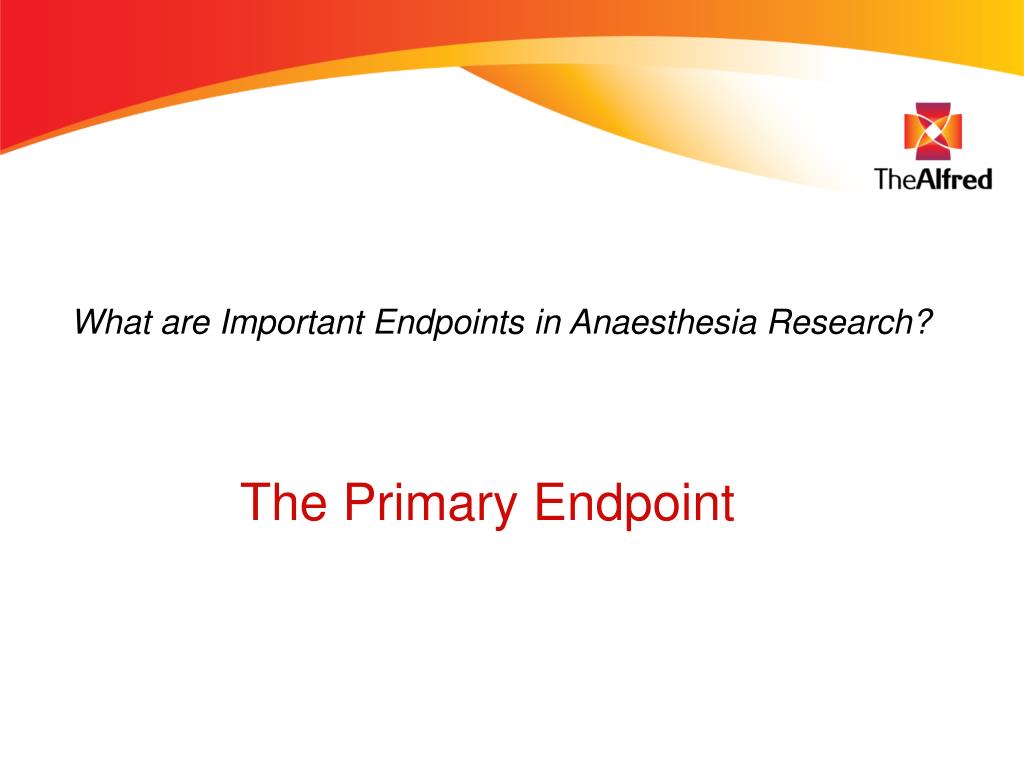 TheAlfred

What are Important Endpoints in Anaesthesia Research?

The Primary Endpoint